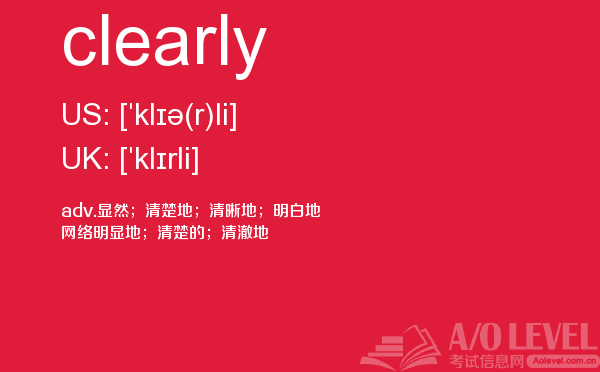 clearly

US: [ˈklɪə(r)li]

UK: [ˈklɪrli]

adv.显然；清楚地；清晰地；明白地
网络明显地；清楚的；清澈地

A/O LEVEL
考试信息网 Aolevel.com.cn